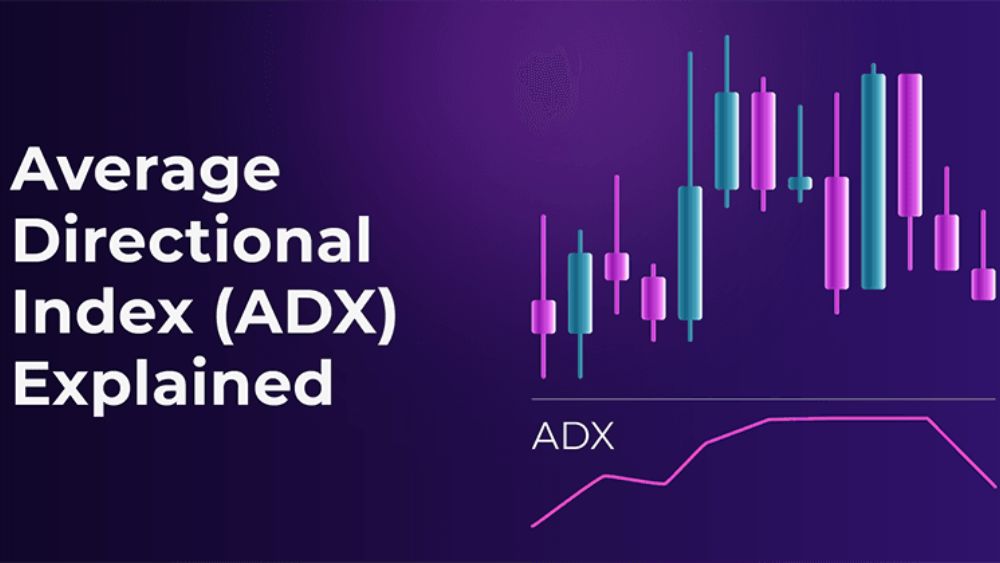 Average Directional Index (ADX) Explained

ADX